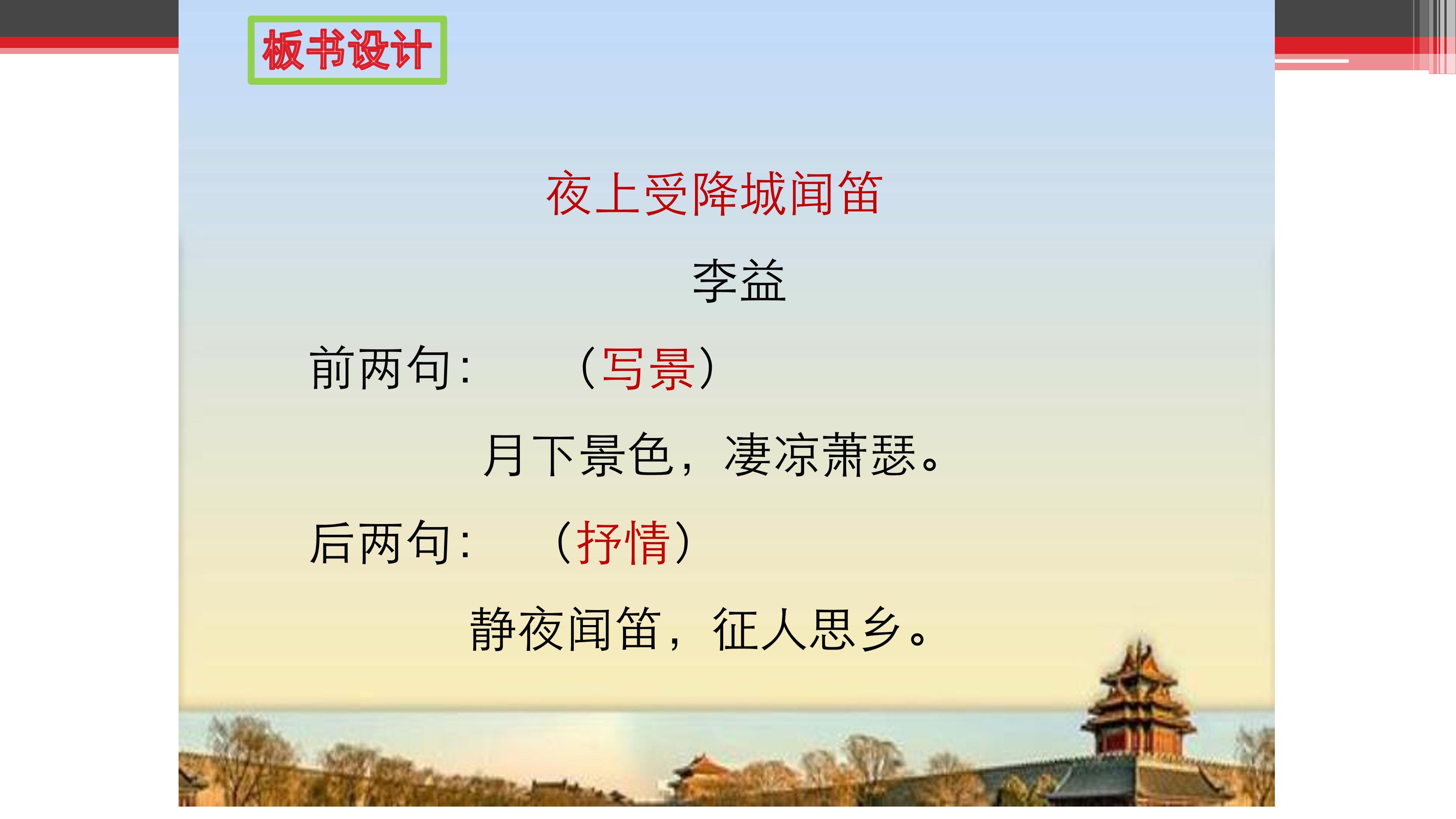 板书设计

夜上受降城闻笛

李益

前两句：　（写景）

月下景色，凄凉萧瑟。

后两句：　（抒情）

静夜闻笛，征人思乡。